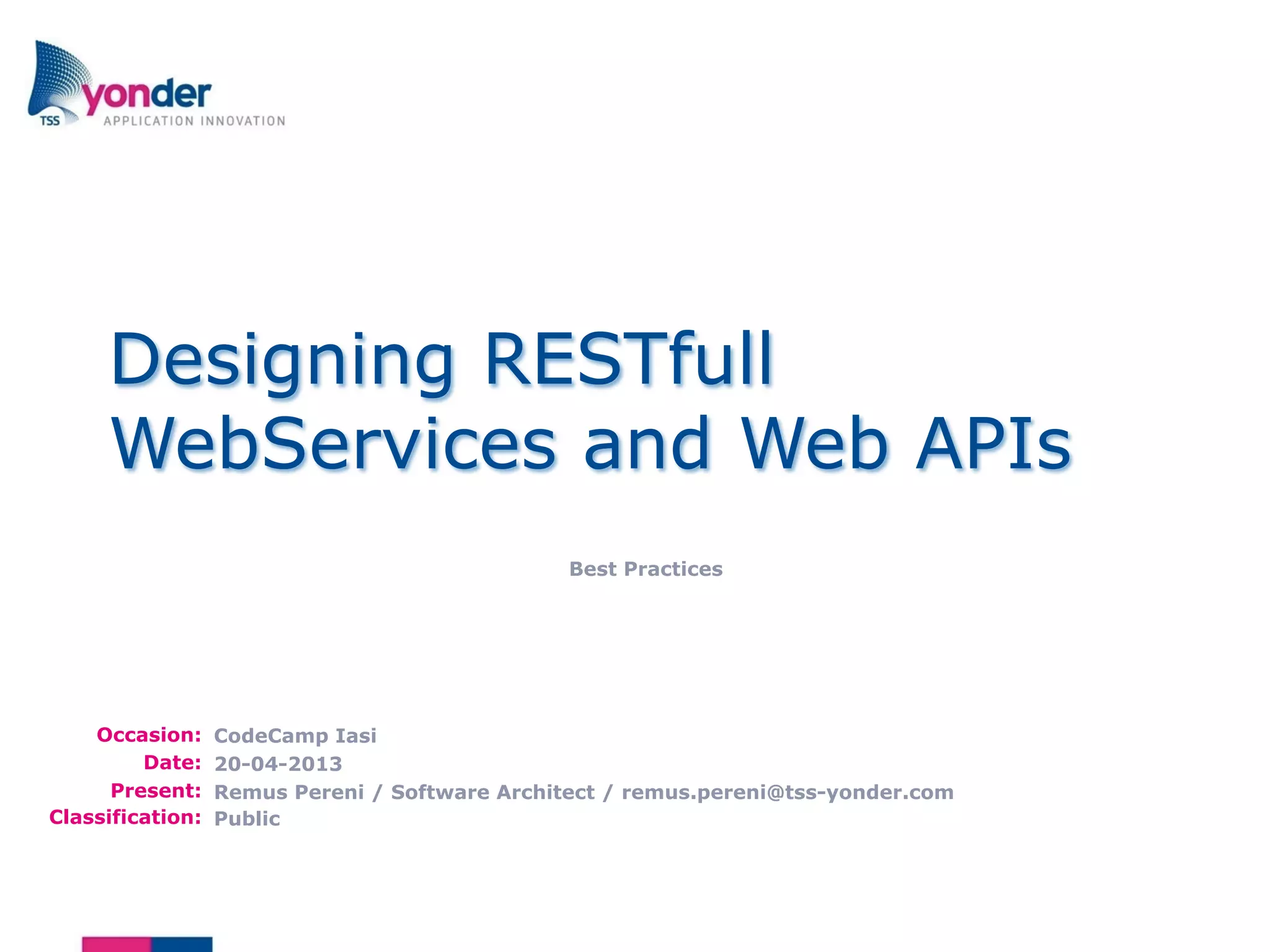 TSS yonder
APPLICATION INNOVATION

Designing RESTfull WebServices and Web APIs

Best Practices

Occasion: CodeCamp Iasi
Date: 20-04-2013
Present: Remus Pereni / Software Architect / remus.pereni@tss-yonder.com
Classification: Public